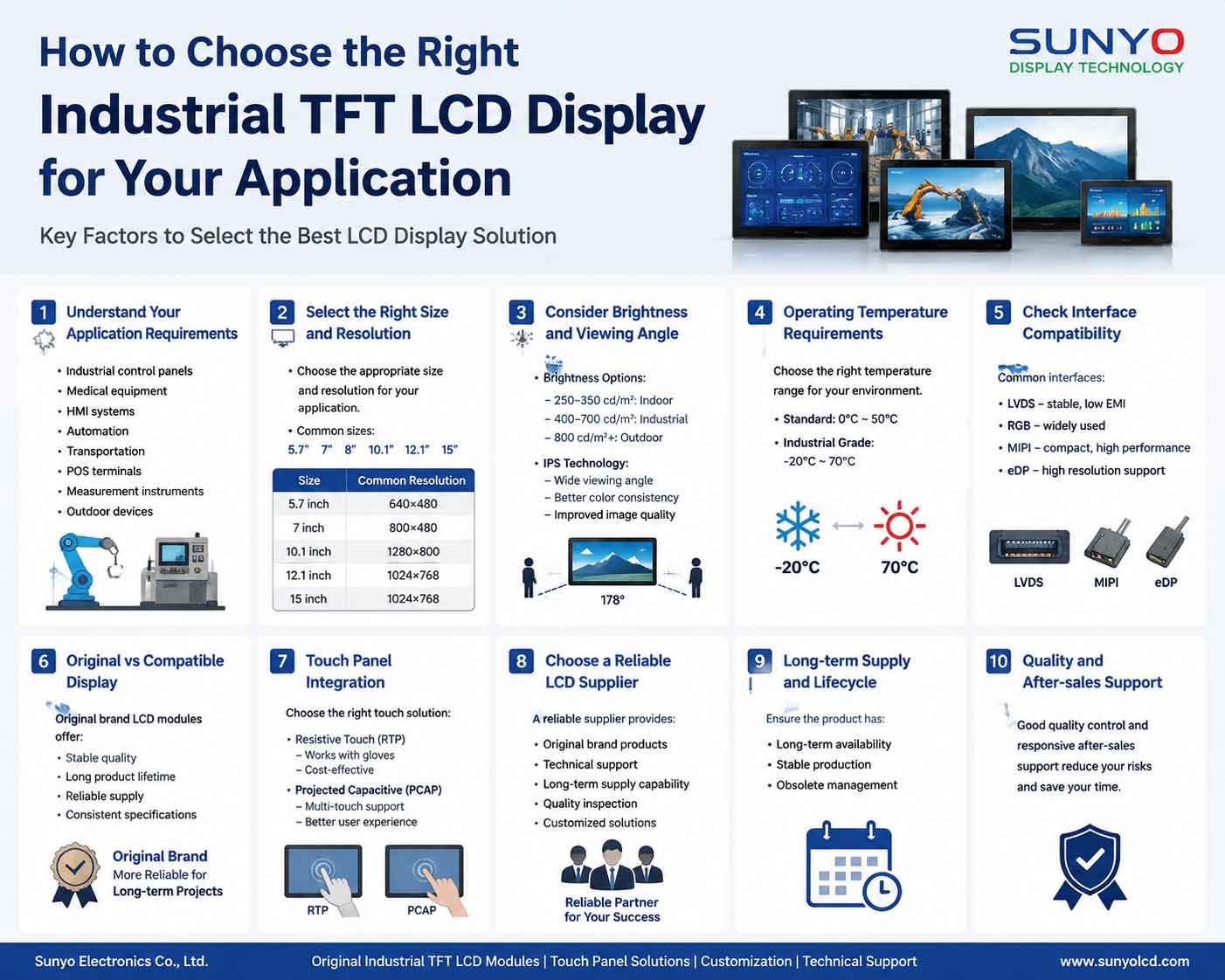 How to Choose the Right
Industrial TFT LCD Display for Your Application

Key Factors to Select the Best LCD Display Solution

SUNYO
DISPLAY TECHNOLOGY

1 Understand Your Application Requirements
• Industrial control panels
• Medical equipment
• HMI systems
• Automation
• Transportation
• POS terminals
• Measurement instruments
• Outdoor devices

2 Select the Right Size and Resolution
• Choose the appropriate size and resolution for your application.
• Common sizes:
5.7" 7" 8" 10.1" 12.1" 15"

| Size | Common Resolution |
|---|---|
| 5.7 inch | 640×480 |
| 7 inch | 800×480 |
| 10.1 inch | 1280×800 |
| 12.1 inch | 1024×768 |
| 15 inch | 1024×768 |

3 Consider Brightness and Viewing Angle
• Brightness Options:
– 250–350 cd/m²: Indoor
– 400–700 cd/m²: Industrial
– 800 cd/m²+: Outdoor
• IPS Technology:
– Wide viewing angle
– Better color consistency
– Improved image quality
178°

4 Operating Temperature Requirements
Choose the right temperature range for your environment.
• Standard: 0°C ~ 50°C
• Industrial Grade: -20°C ~ 70°C
-20°C 70°C

5 Check Interface Compatibility
Common interfaces:
• LVDS – stable, low EMI
• RGB – widely used
• MIPI – compact, high performance
• eDP – high resolution support
LVDS MIPI eDP

6 Original vs Compatible Display
Original brand LCD modules offer:
• Stable quality
• Long product lifetime
• Reliable supply
• Consistent specifications
Original Brand
More Reliable for Long-term Projects

7 Touch Panel Integration
Choose the right touch solution:
• Resistive Touch (RTP)
– Works with gloves
– Cost-effective
• Projected Capacitive (PCAP)
– Multi-touch support
– Better user experience
RTP PCAP

8 Choose a Reliable LCD Supplier
A reliable supplier provides:
• Original brand products
• Technical support
• Long-term supply capability
• Quality inspection
• Customized solutions
Reliable Partner for Your Success

9 Long-term Supply and Lifecycle
Ensure the product has:
• Long-term availability
• Stable production
• Obsolete management

10 Quality and After-sales Support
Good quality control and responsive after-sales support reduce your risks and save your time.

Sunyo Electronics Co., Ltd. Original Industrial TFT LCD Modules | Touch Panel Solutions | Customization | Technical Support www.sunyolcd.com